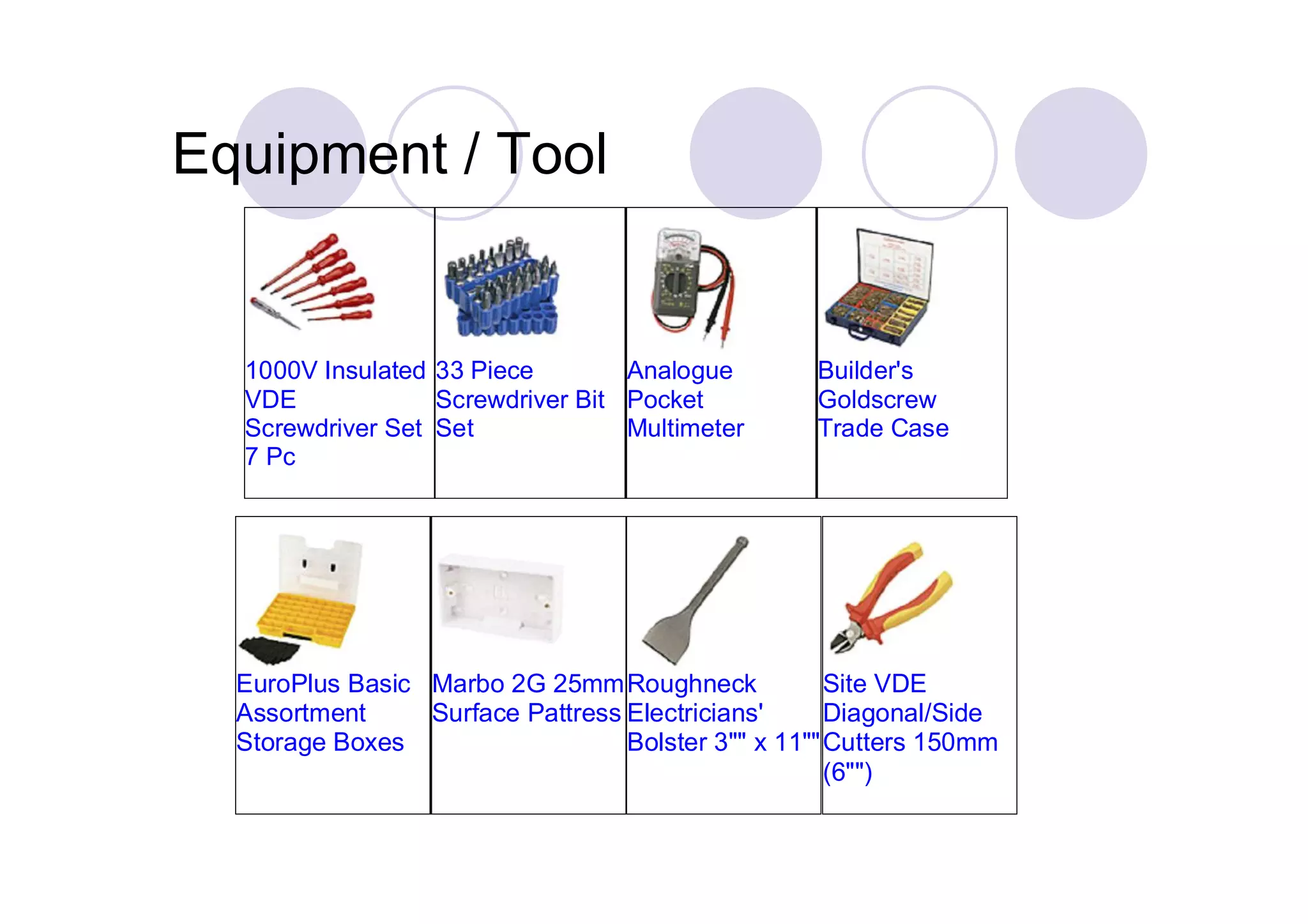 Equipment / Tool

| 1000V Insulated VDE Screwdriver Set 7 Pc | 33 Piece Screwdriver Bit Set | Analogue Pocket Multimeter | Builder's Goldscrew Trade Case |
|---|---|---|---|

| EuroPlus Basic Assortment Storage Boxes | Marbo 2G 25mm Surface Pattress | Roughneck Electricians' Bolster 3"" x 11"" | Site VDE Diagonal/Side Cutters 150mm (6"") |
|---|---|---|---|